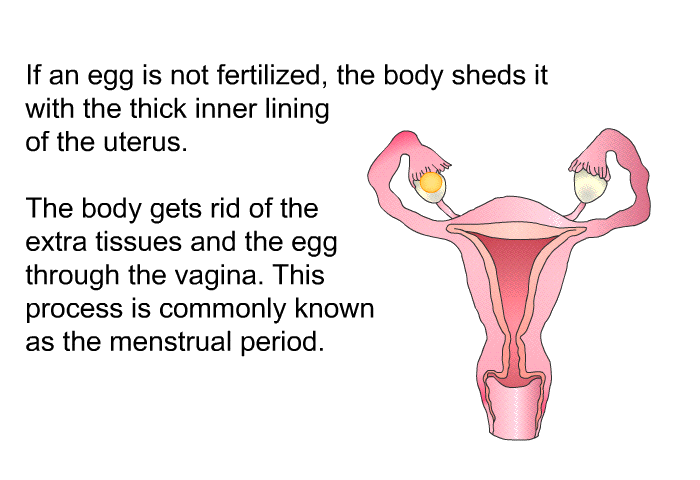 If an egg is not fertilized, the body sheds it with the thick inner lining of the uterus.

The body gets rid of the extra tissues and the egg through the vagina. This process is commonly known as the menstrual period.